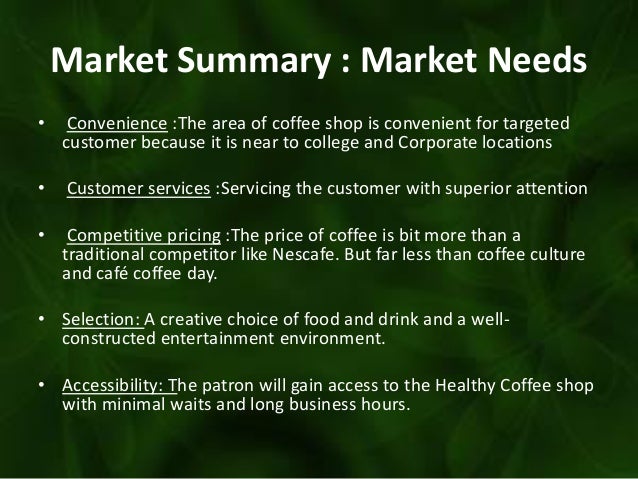 Market Summary : Market Needs

• Convenience :The area of coffee shop is convenient for targeted customer because it is near to college and Corporate locations

• Customer services :Servicing the customer with superior attention

• Competitive pricing :The price of coffee is bit more than a traditional competitor like Nescafe. But far less than coffee culture and café coffee day.

• Selection: A creative choice of food and drink and a well-constructed entertainment environment.

• Accessibility: The patron will gain access to the Healthy Coffee shop with minimal waits and long business hours.